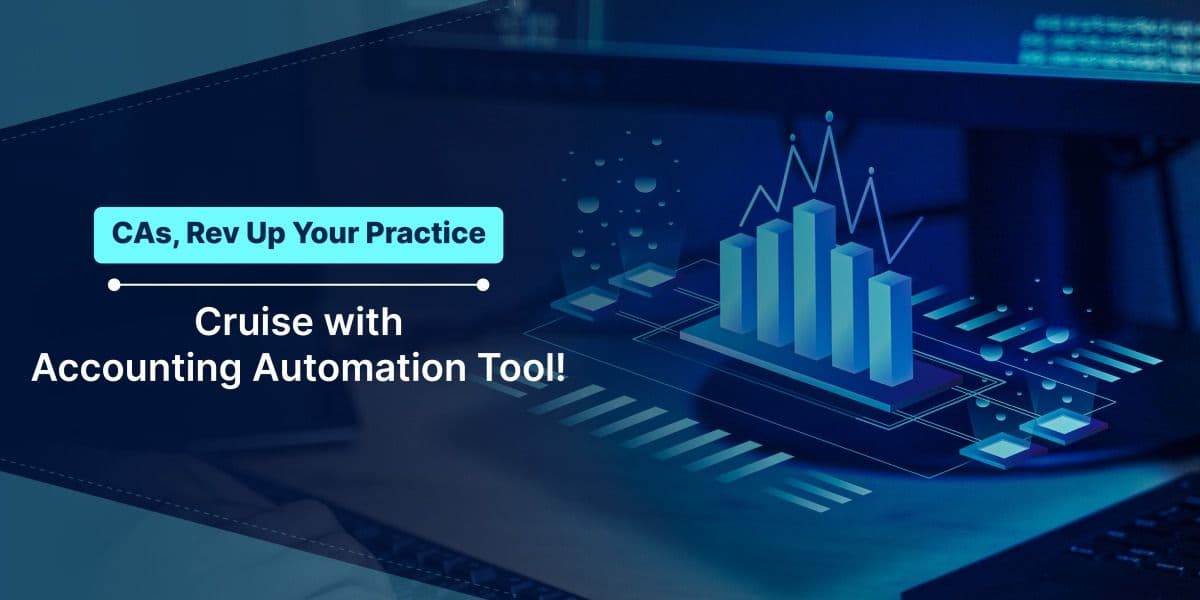 CAs, Rev Up Your Practice

Cruise with
Accounting Automation Tool!